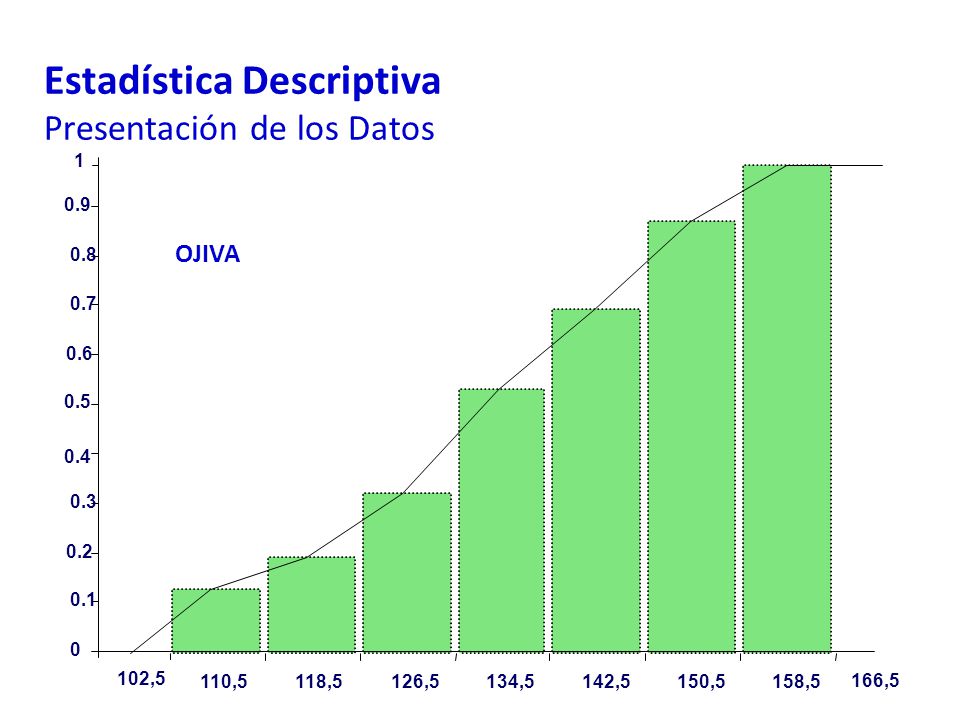 Estadística Descriptiva
Presentación de los Datos

1
0.9
0.8
0.7
0.6
0.5
0.4
0.3
0.2
0.1
0

OJIVA

102,5
110,5
118,5
126,5
134,5
142,5
150,5
158,5
166,5